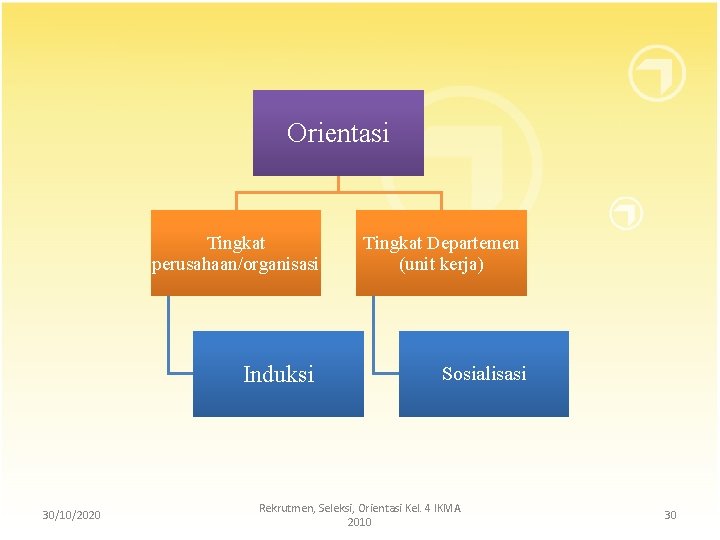 Orientasi

Tingkat perusahaan/organisasi

Tingkat Departemen (unit kerja)

Induksi

Sosialisasi

30/10/2020

Rekrutmen, Seleksi, Orientasi Kel. 4 IKMA 2010

30